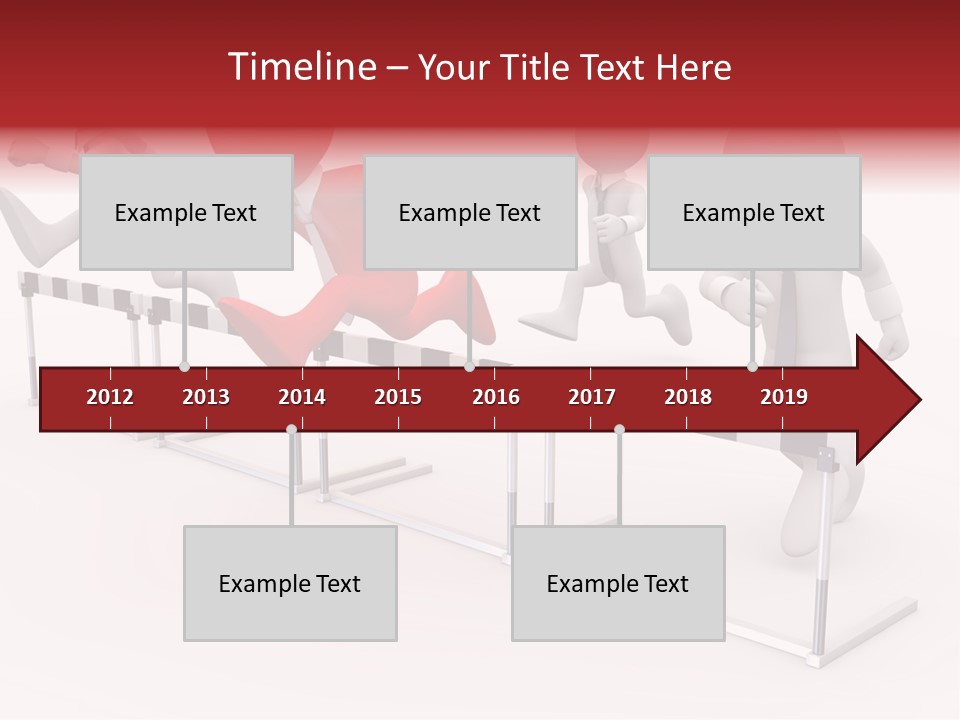 Timeline – Your Title Text Here

Example Text

Example Text

Example Text

2012 2013 2014 2015 2016 2017 2018 2019

Example Text

Example Text